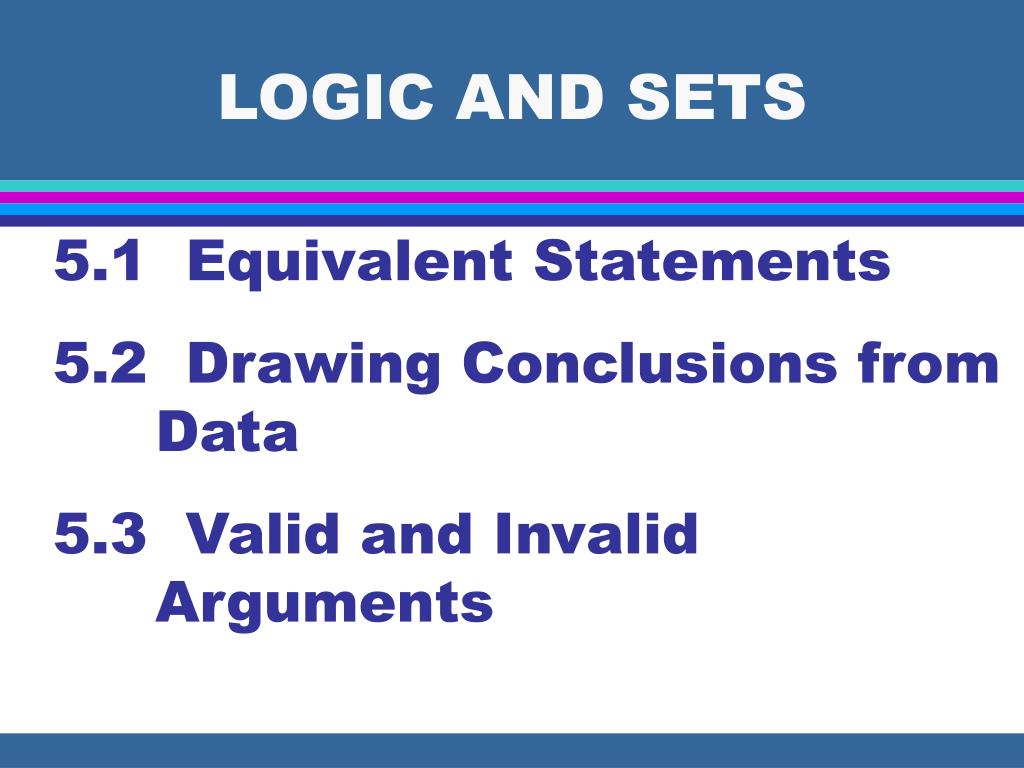 LOGIC AND SETS

5.1 Equivalent Statements

5.2 Drawing Conclusions from Data

5.3 Valid and Invalid Arguments